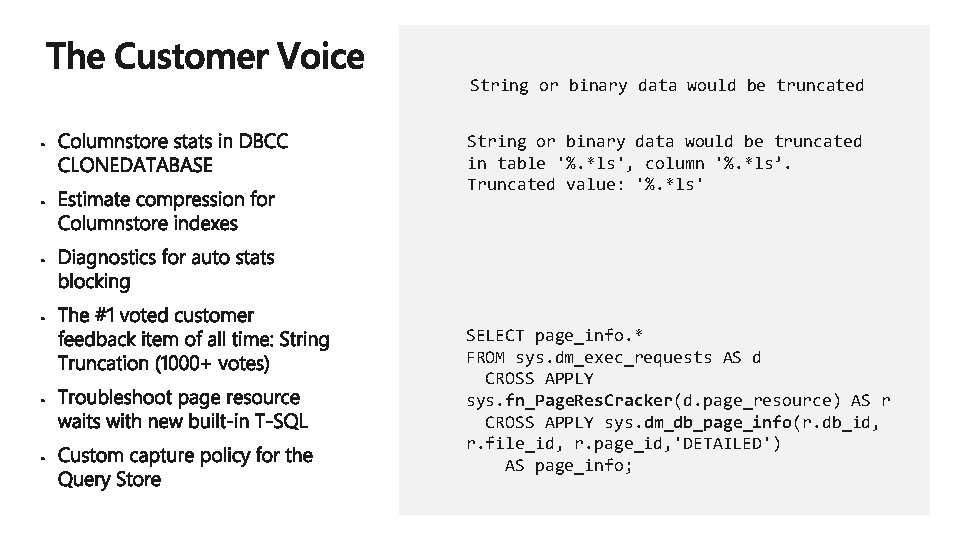 The Customer Voice

- Columnstore stats in DBCC CLONEDATABASE
- Estimate compression for Columnstore indexes
- Diagnostics for auto stats blocking
- The #1 voted customer feedback item of all time: String Truncation (1000+ votes)
- Troubleshoot page resource waits with new built-in T-SQL
- Custom capture policy for the Query Store

String or binary data would be truncated

String or binary data would be truncated in table '%.*ls', column '%.*ls'. Truncated value: '%.*ls'

SELECT page_info.*
FROM sys.dm_exec_requests AS d
  CROSS APPLY
sys.fn_PageResCracker(d.page_resource) AS r
  CROSS APPLY sys.dm_db_page_info(r.db_id,
r.file_id, r.page_id,'DETAILED')
    AS page_info;